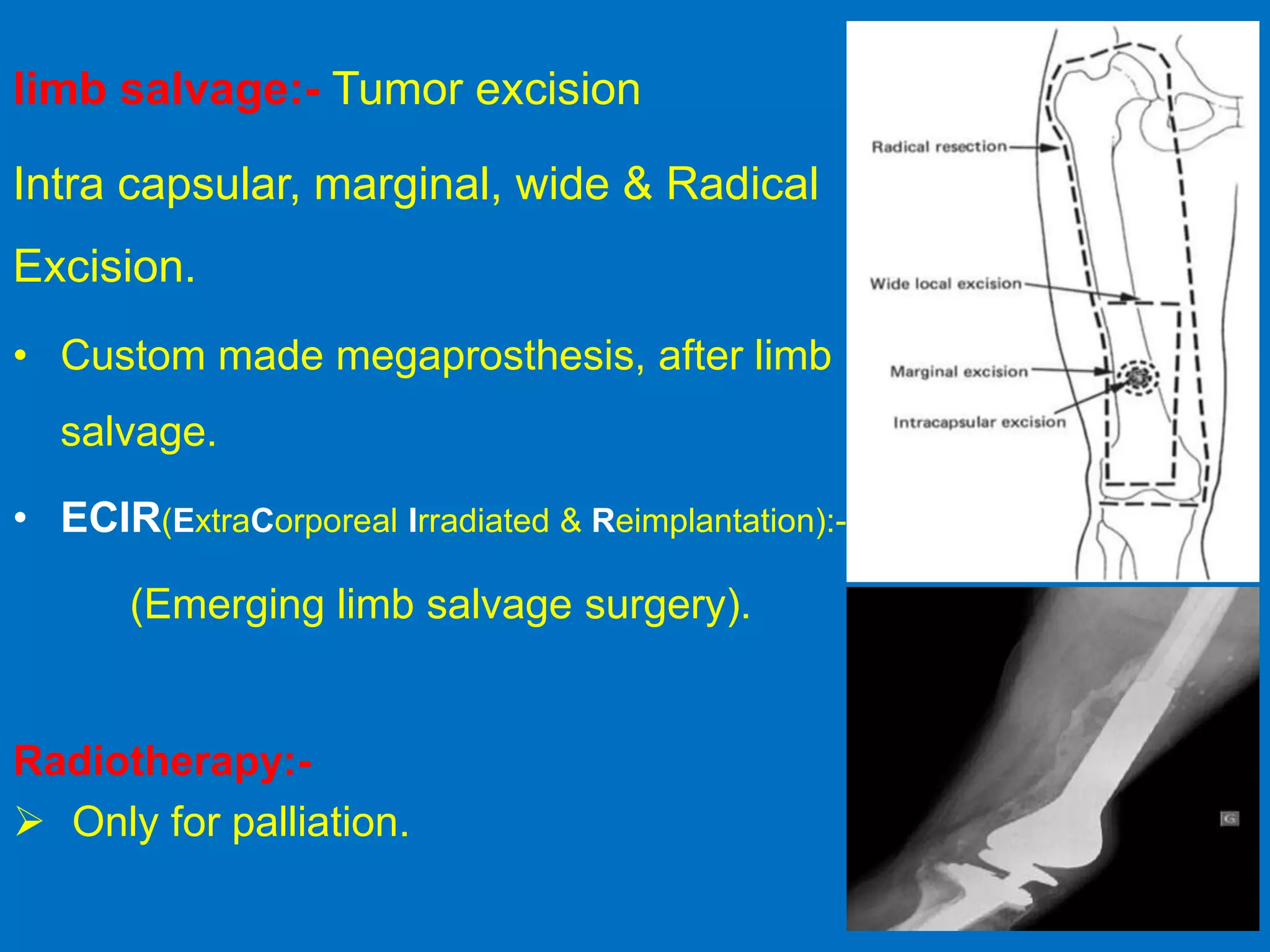 limb salvage:- Tumor excision

Intra capsular, marginal, wide & Radical Excision.

• Custom made megaprosthesis, after limb salvage.

• ECIR(ExtraCorporeal Irradiated & Reimplantation):-

(Emerging limb salvage surgery).

Radiotherapy:-

➢ Only for palliation.

Radical resection

Wide local excision

Marginal excision

Intracapsular excision

G